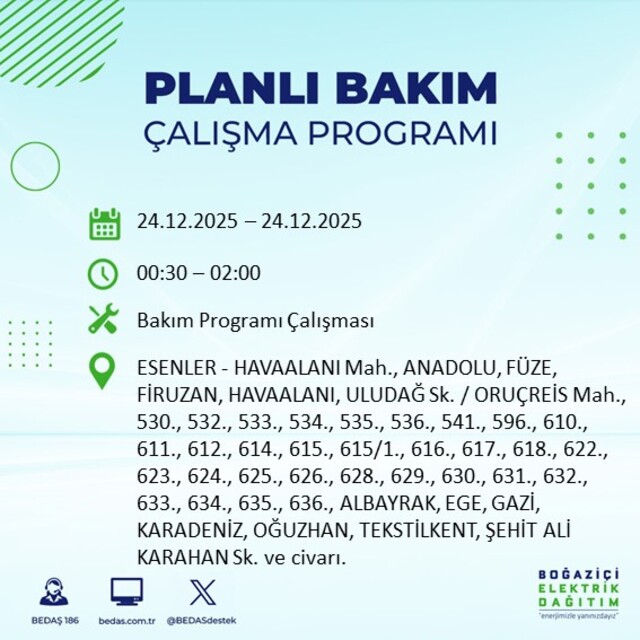 PLANLI BAKIM
ÇALIŞMA PROGRAMI

24.12.2025 – 24.12.2025

00:30 – 02:00

Bakım Programı Çalışması

ESENLER - HAVAALANI Mah., ANADOLU, FÜZE, FİRUZAN, HAVAALANI, ULUDAĞ Sk. / ORUÇREİS Mah., 530., 532., 533., 534., 535., 536., 541., 596., 610., 611., 612., 614., 615., 615/1., 616., 617., 618., 622., 623., 624., 625., 626., 628., 629., 630., 631., 632., 633., 634., 635., 636., ALBAYRAK, EGE, GAZİ, KARADENİZ, OĞUZHAN, TEKSTİLKENT, ŞEHİT ALİ KARAHAN Sk. ve civarı.

BEDAŞ 186
bedas.com.tr
@BEDASdestek

BOĞAZİÇİ
ELEKTRİK
DAĞITIM
"enerjimizle yanınızdayız"